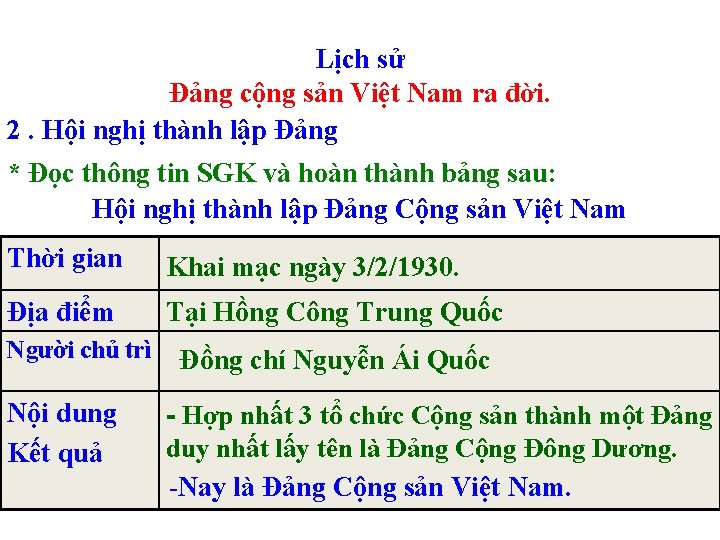 Lịch sử
Đảng cộng sản Việt Nam ra đời.
2 . Hội nghị thành lập Đảng
* Đọc thông tin SGK và hoàn thành bảng sau:
Hội nghị thành lập Đảng Cộng sản Việt Nam

| Thời gian | Khai mạc ngày 3/2/1930. |
|---|---|
| Địa điểm | Tại Hồng Công Trung Quốc |
| Người chủ trì | Đồng chí Nguyễn Ái Quốc |
| Nội dung Kết quả | - Hợp nhất 3 tổ chức Cộng sản thành một Đảng duy nhất lấy tên là Đảng Cộng Đông Dương. -Nay là Đảng Cộng sản Việt Nam. |